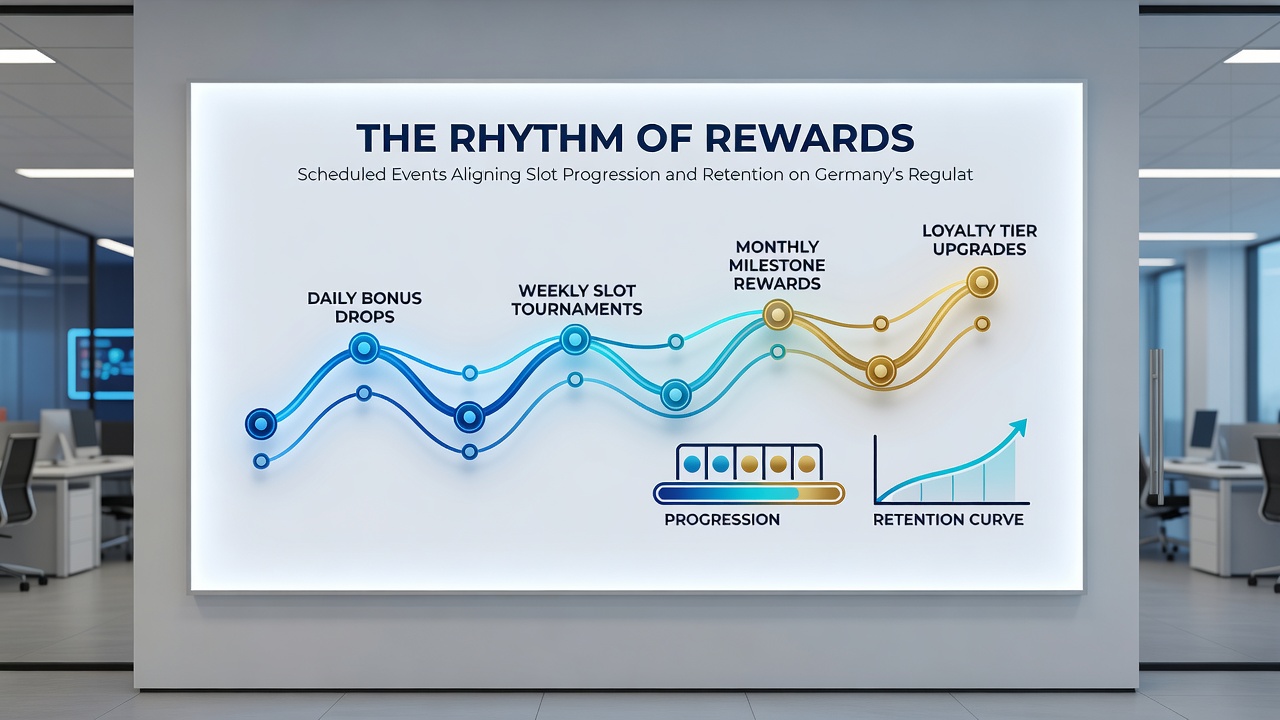 THE RHYTHM OF REWARDS

Scheduled Events Aligning Slot Progression and Retention on Germany's Regulat

DAILY BONUS DROPS

WEEKLY SLOT TOURNAMENTS

MONTHLY MILESTONE REWARDS

LOYALTY TIER UPGRADES

PROGRESSION

RETENTION CURVE